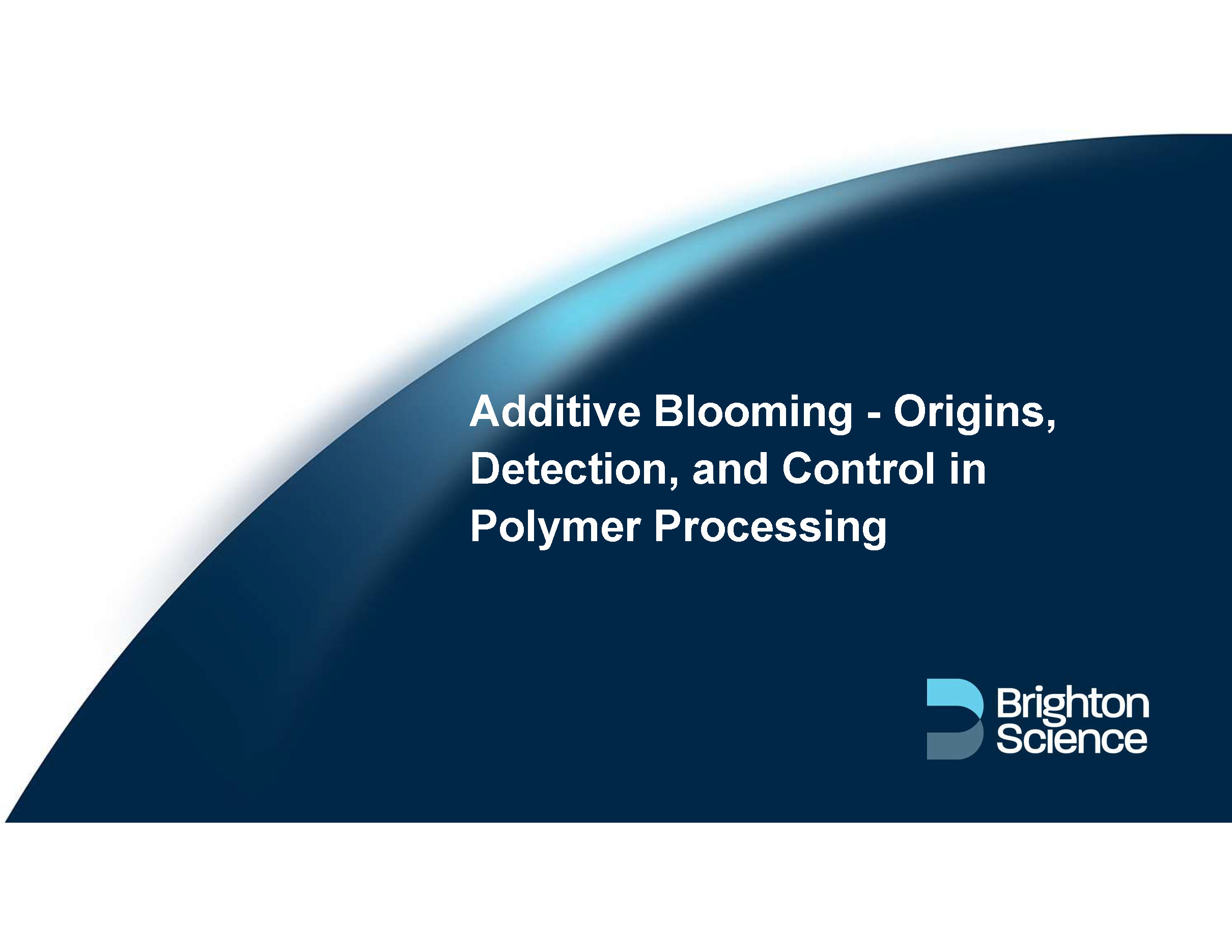 Additive Blooming - Origins, Detection, and Control in Polymer Processing

Brighton Science